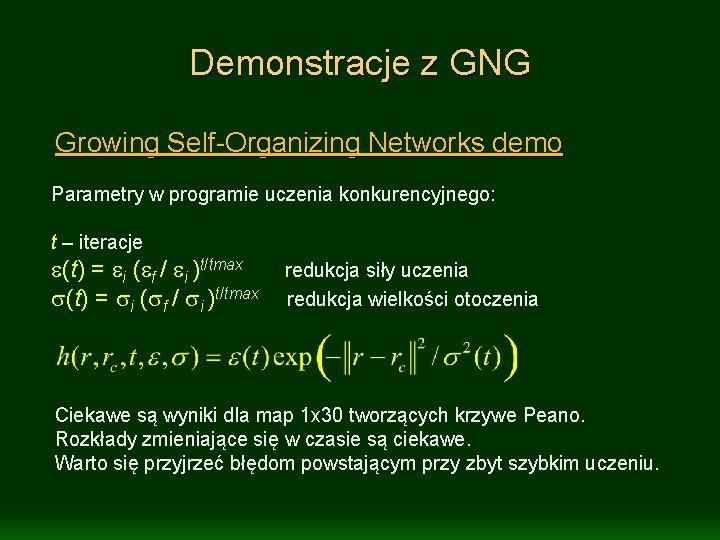 Demonstracje z GNG

Growing Self-Organizing Networks demo

Parametry w programie uczenia konkurencyjnego:

$t$ – iteracje
$\varepsilon(t) = \varepsilon_i (\varepsilon_f / \varepsilon_i)^{t/tmax}$ redukcja siły uczenia
$\sigma(t) = \sigma_i (\sigma_f / \sigma_i)^{t/tmax}$ redukcja wielkości otoczenia

$h(r, r_c, t, \varepsilon, \sigma) = \varepsilon(t) \exp\left(-\|r - r_c\|^2 / \sigma^2(t)\right)$

Ciekawe są wyniki dla map 1x30 tworzących krzywe Peano.
Rozkłady zmieniające się w czasie są ciekawe.
Warto się przyjrzeć błędom powstającym przy zbyt szybkim uczeniu.